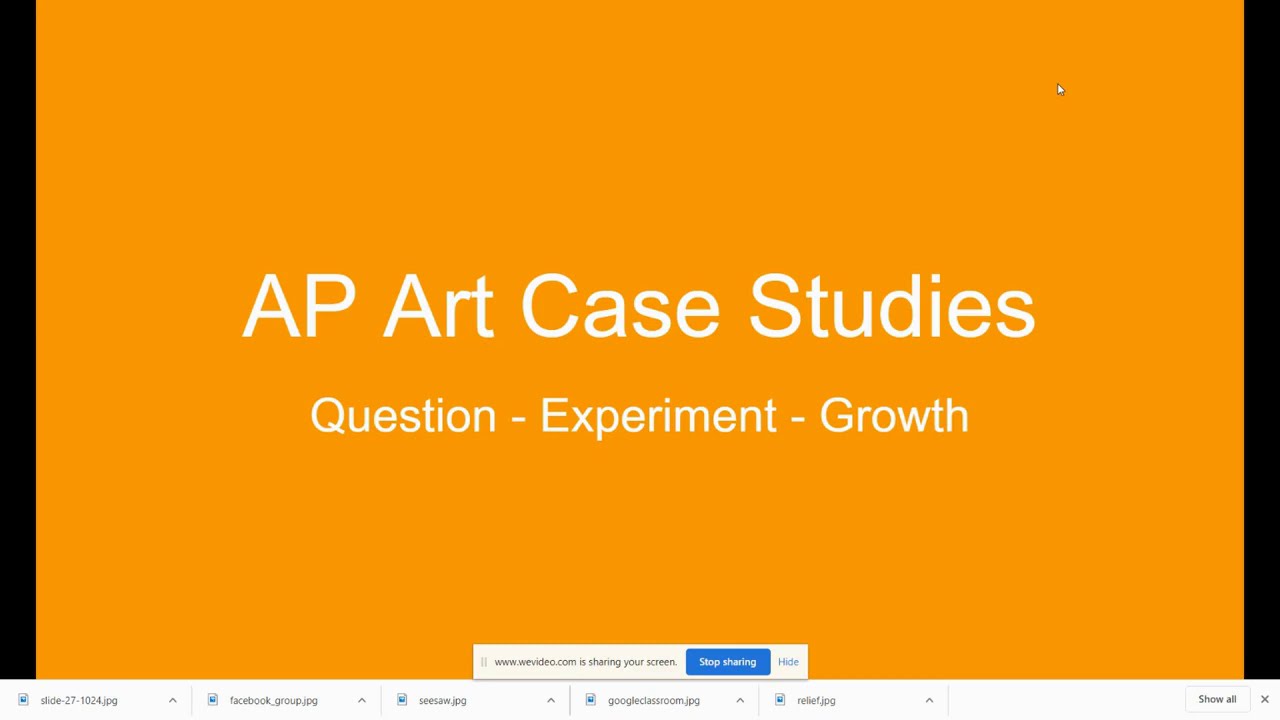 AP Art Case Studies

Question - Experiment - Growth

www.wevideo.com is sharing your screen. Stop sharing Hide

slide-27-1024.jpg

facebook_group.jpg

seesaw.jpg

googleclassroom.jpg

relief.jpg

Show all